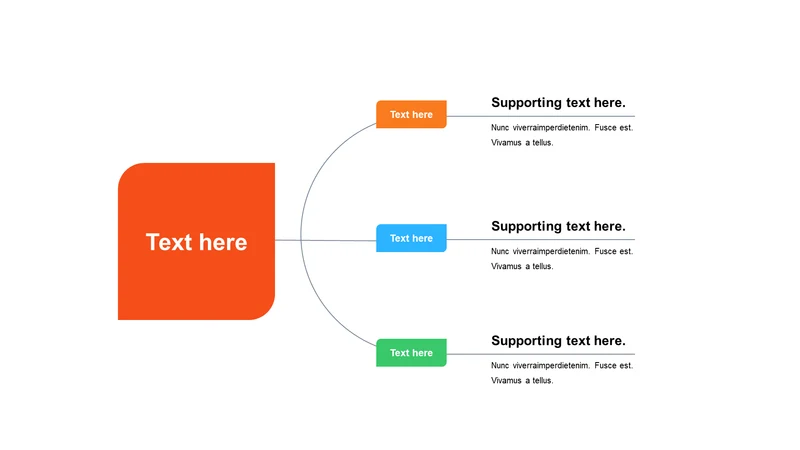 Text here

Text here

Supporting text here.

Nunc viverraimperdietenim. Fusce est. Vivamus a tellus.

Text here

Supporting text here.

Nunc viverraimperdietenim. Fusce est. Vivamus a tellus.

Text here

Supporting text here.

Nunc viverraimperdietenim. Fusce est. Vivamus a tellus.